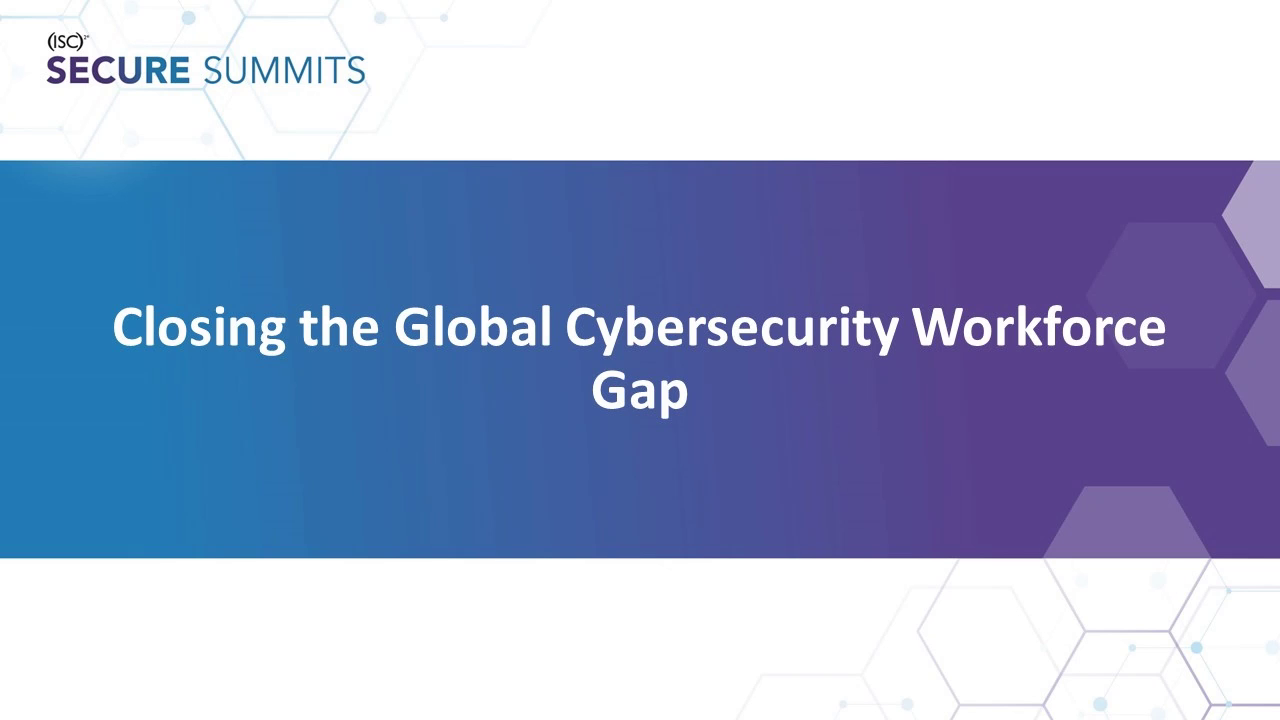 (ISC)²
SECURE SUMMITS

Closing the Global Cybersecurity Workforce Gap